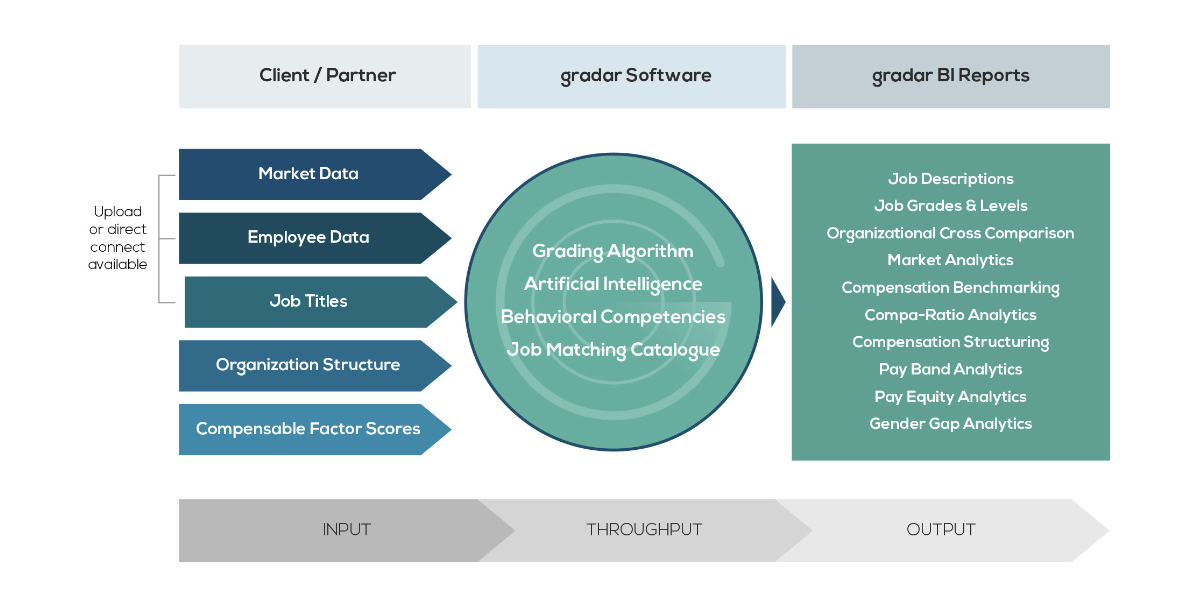 Client / Partner

gradar Software

gradar BI Reports

Upload or direct connect available

Market Data

Employee Data

Job Titles

Organization Structure

Compensable Factor Scores

Grading Algorithm
Artificial Intelligence
Behavioral Competencies
Job Matching Catalogue

Job Descriptions
Job Grades & Levels
Organizational Cross Comparison
Market Analytics
Compensation Benchmarking
Compa-Ratio Analytics
Compensation Structuring
Pay Band Analytics
Pay Equity Analytics
Gender Gap Analytics

INPUT

THROUGHPUT

OUTPUT